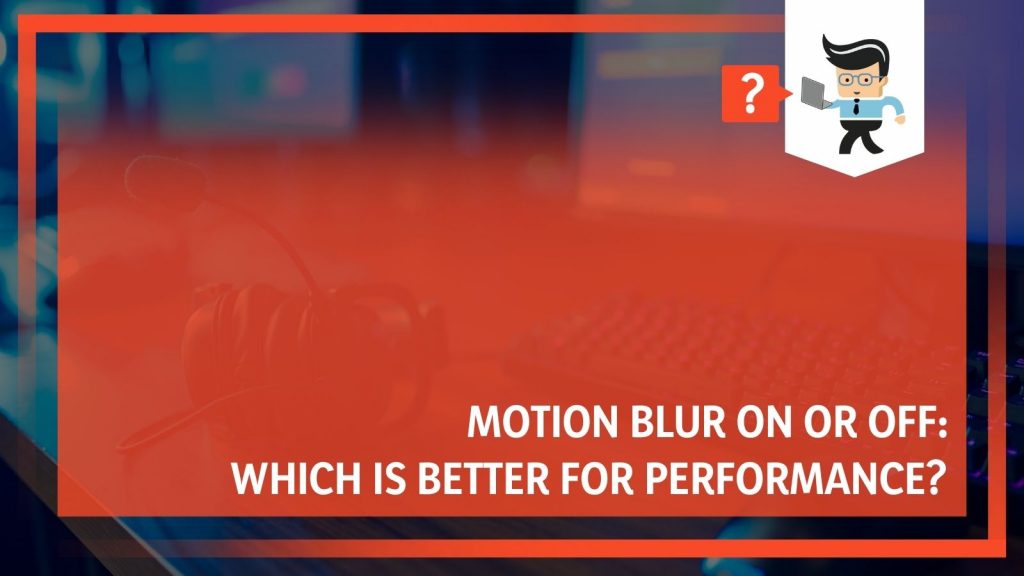 ?

MOTION BLUR ON OR OFF:
WHICH IS BETTER FOR PERFORMANCE?